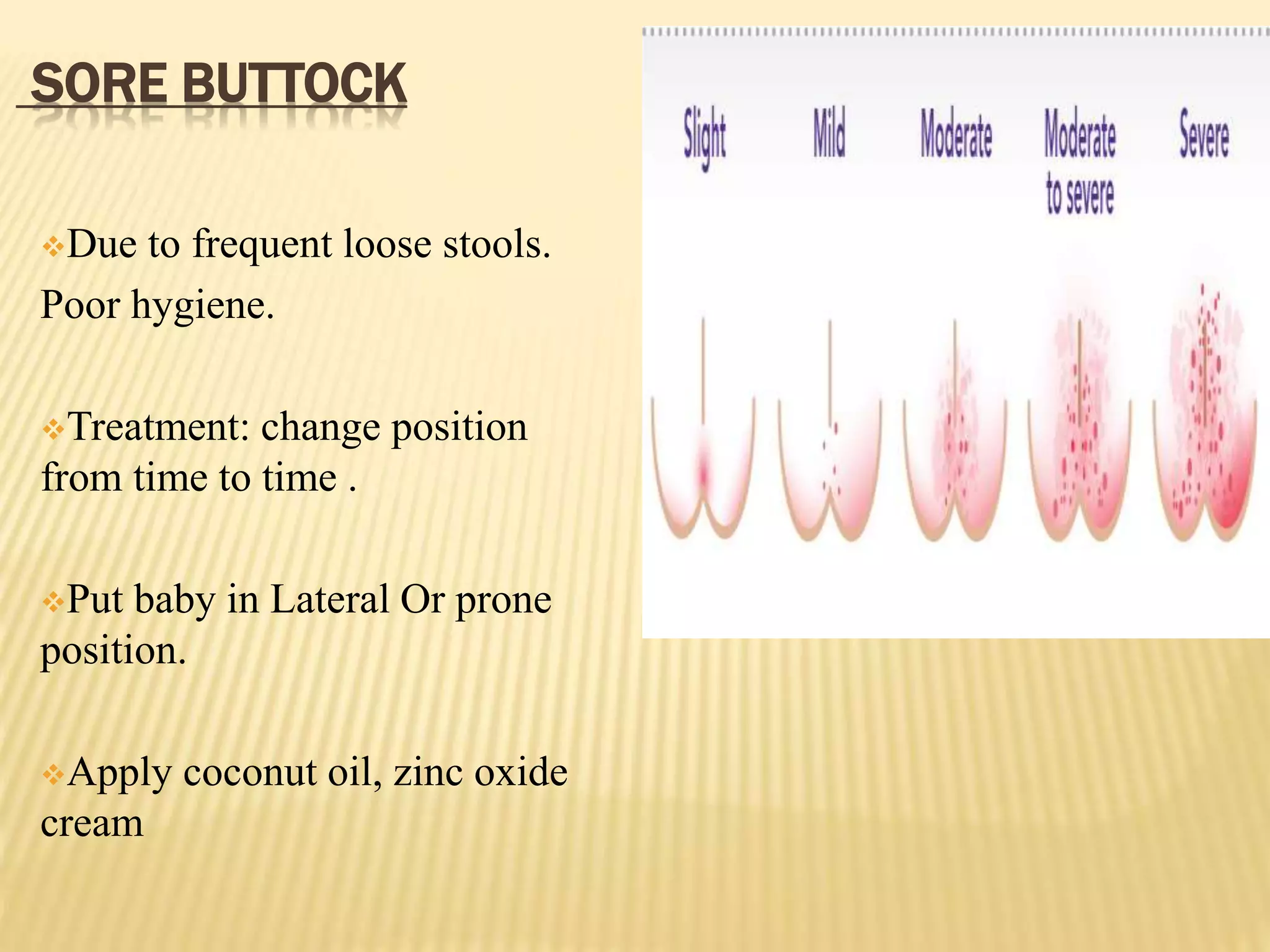 SORE BUTTOCK

Due to frequent loose stools. Poor hygiene.

Treatment: change position from time to time .

Put baby in Lateral Or prone position.

Apply coconut oil, zinc oxide cream

Slight

Mild

Moderate

Moderate to severe

Severe